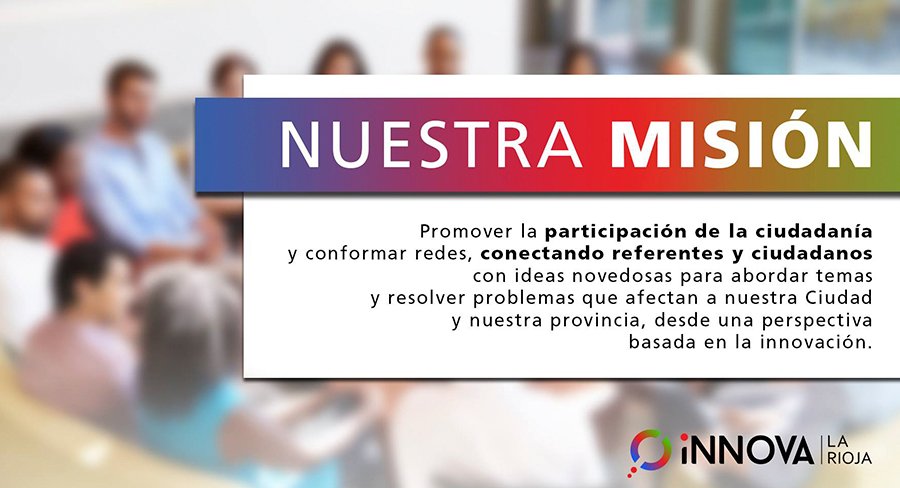 NUESTRA MISIÓN

Promover la participación de la ciudadanía y conformar redes, conectando referentes y ciudadanos con ideas novedosas para abordar temas y resolver problemas que afectan a nuestra Ciudad y nuestra provincia, desde una perspectiva basada en la innovación.

iNNOVA LA RIOJA